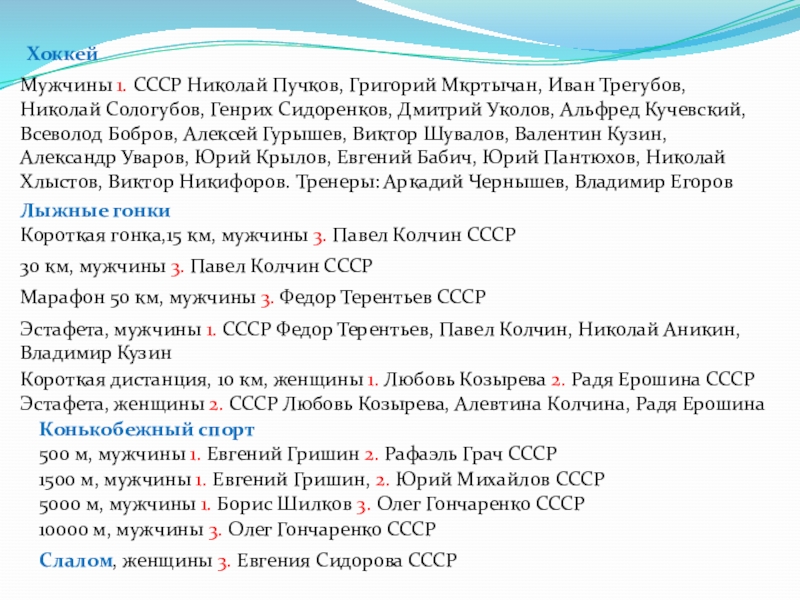 Хоккей

Мужчины 1. СССР Николай Пучков, Григорий Мкртычан, Иван Трегубов, Николай Сологубов, Генрих Сидоренков, Дмитрий Уколов, Альфред Кучевский, Всеволод Бобров, Алексей Гурышев, Виктор Шувалов, Валентин Кузин, Александр Уваров, Юрий Крылов, Евгений Бабич, Юрий Пантюхов, Николай Хлыстов, Виктор Никифоров. Тренеры: Аркадий Чернышев, Владимир Егоров

Лыжные гонки

Короткая гонка,15 км, мужчины 3. Павел Колчин СССР

30 км, мужчины 3. Павел Колчин СССР

Марафон 50 км, мужчины 3. Федор Терентьев СССР

Эстафета, мужчины 1. СССР Федор Терентьев, Павел Колчин, Николай Аникин, Владимир Кузин

Короткая дистанция, 10 км, женщины 1. Любовь Козырева 2. Радя Ерошина СССР

Эстафета, женщины 2. СССР Любовь Козырева, Алевтина Колчина, Радя Ерошина

Конькобежный спорт

500 м, мужчины 1. Евгений Гришин 2. Рафаэль Грач СССР

1500 м, мужчины 1. Евгений Гришин, 2. Юрий Михайлов СССР

5000 м, мужчины 1. Борис Шилков 3. Олег Гончаренко СССР

10000 м, мужчины 3. Олег Гончаренко СССР

Слалом, женщины 3. Евгения Сидорова СССР